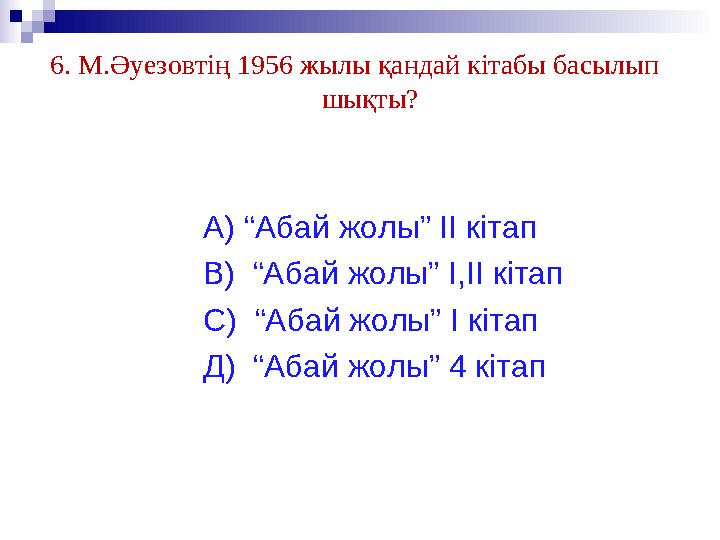 6. М.Әуезовтің 1956 жылы қандай кітабы басылып шықты?

А) “Абай жолы” ІІ кітап
В) “Абай жолы” І,ІІ кітап
С) “Абай жолы” І кітап
Д) “Абай жолы” 4 кітап